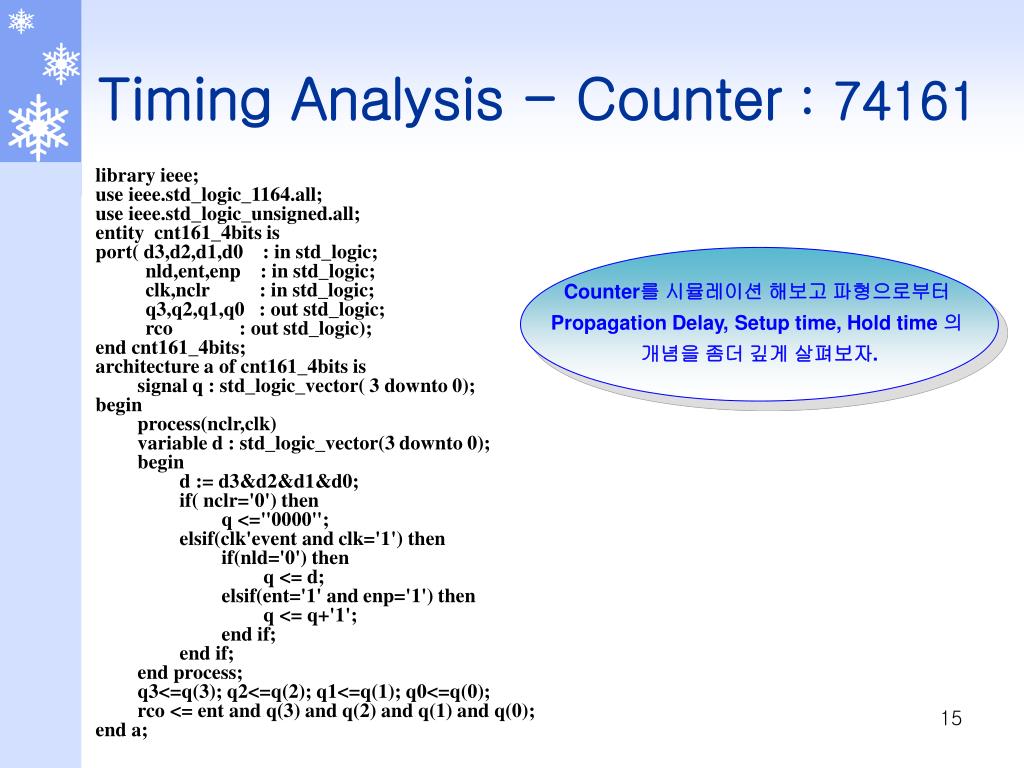 Timing Analysis – Counter : 74161

library ieee;
use ieee.std_logic_1164.all;
use ieee.std_logic_unsigned.all;
entity cnt161_4bits is
port( d3,d2,d1,d0 : in std_logic;
nld,ent,enp : in std_logic;
clk,nclr : in std_logic;
q3,q2,q1,q0 : out std_logic;
rco : out std_logic);
end cnt161_4bits;
architecture a of cnt161_4bits is
signal q : std_logic_vector( 3 downto 0);
begin
process(nclr,clk)
variable d : std_logic_vector(3 downto 0);
begin
d := d3&d2&d1&d0;
if( nclr='0') then
q <="0000";
elsif(clk'event and clk='1') then
if(nld='0') then
q <= d;
elsif(ent='1' and enp='1') then
q <= q+'1';
end if;
end if;
end process;
q3<=q(3); q2<=q(2); q1<=q(1); q0<=q(0);
rco <= ent and q(3) and q(2) and q(1) and q(0);
end a;

Counter를 시뮬레이션 해보고 파형으로부터 Propagation Delay, Setup time, Hold time 의 개념을 좀더 깊게 살펴보자.

15